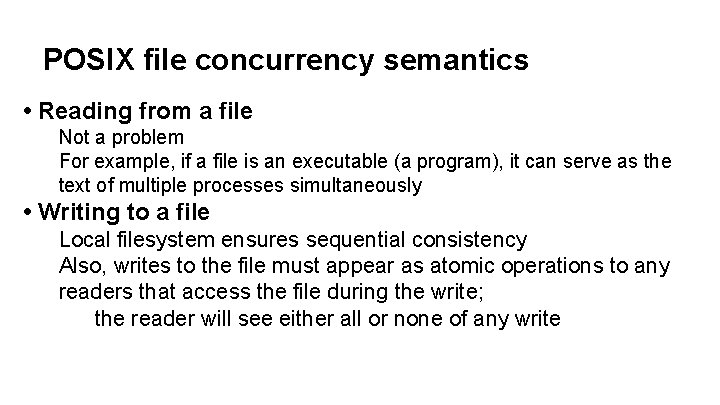 POSIX file concurrency semantics

• Reading from a file

Not a problem

For example, if a file is an executable (a program), it can serve as the text of multiple processes simultaneously

• Writing to a file

Local filesystem ensures sequential consistency

Also, writes to the file must appear as atomic operations to any readers that access the file during the write;

the reader will see either all or none of any write